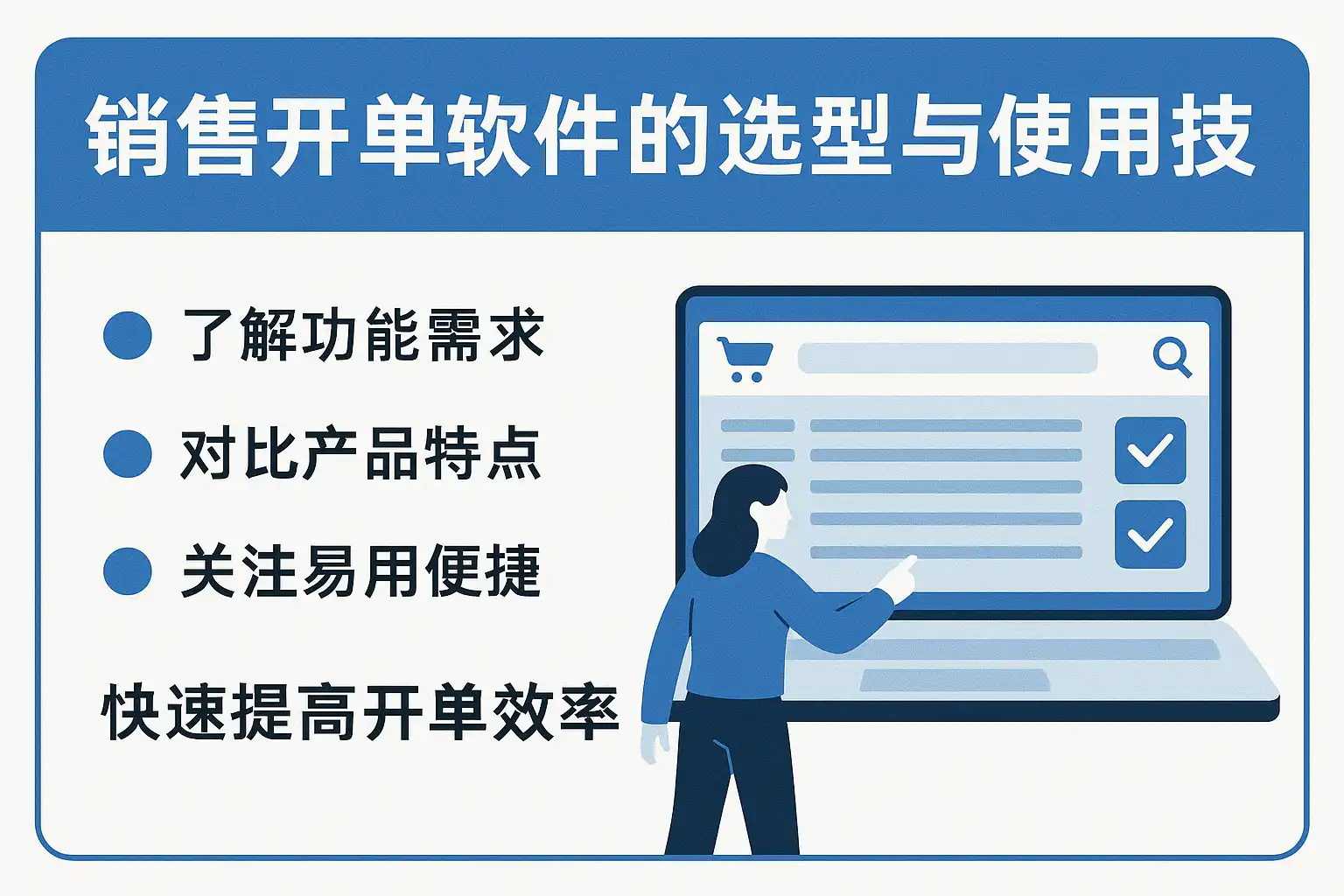 销售开单软件的选型与使用技

了解功能需求

对比产品特点

关注易用便捷

快速提高开单效率